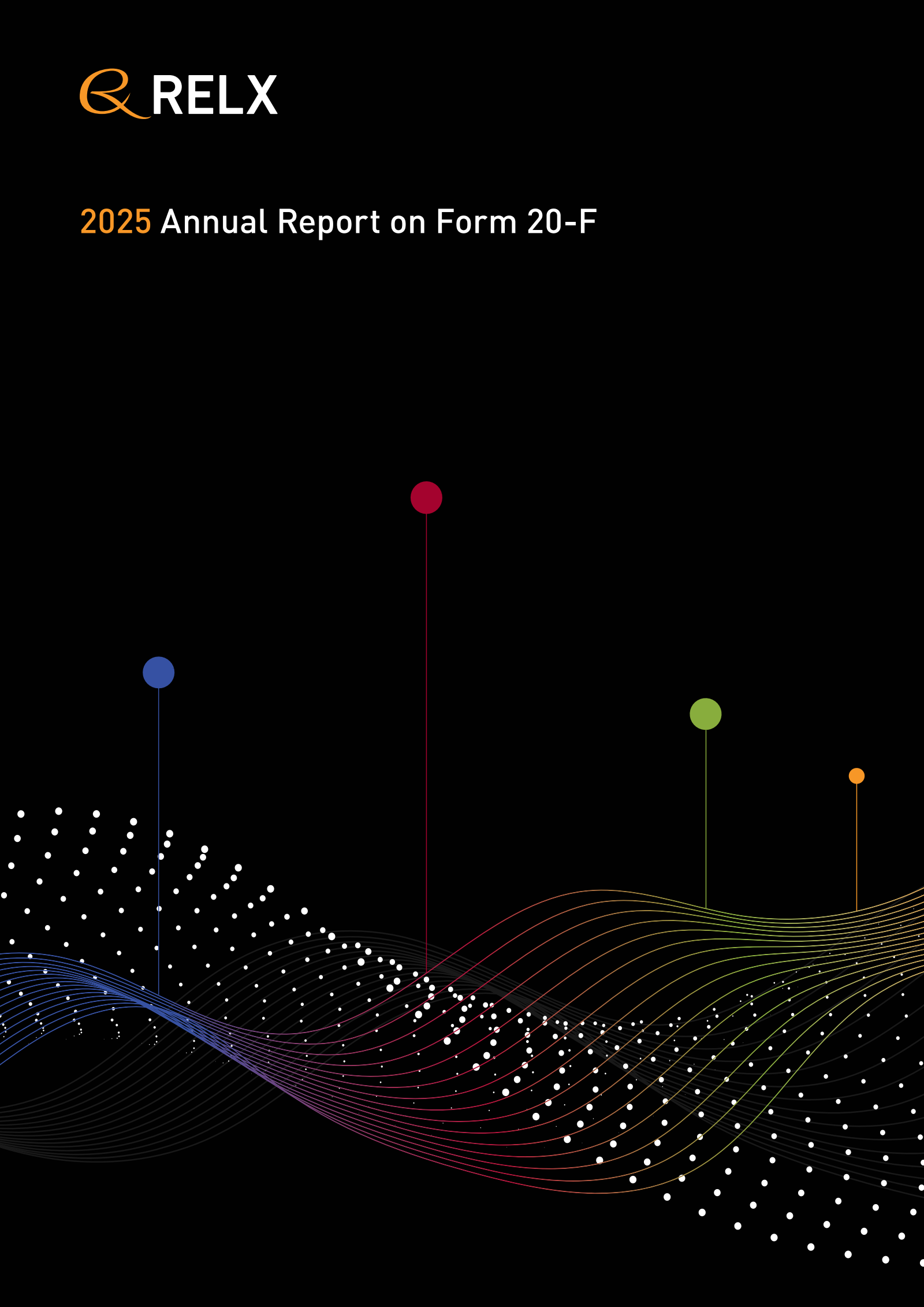 RELX

2025 Annual Report on Form 20-F